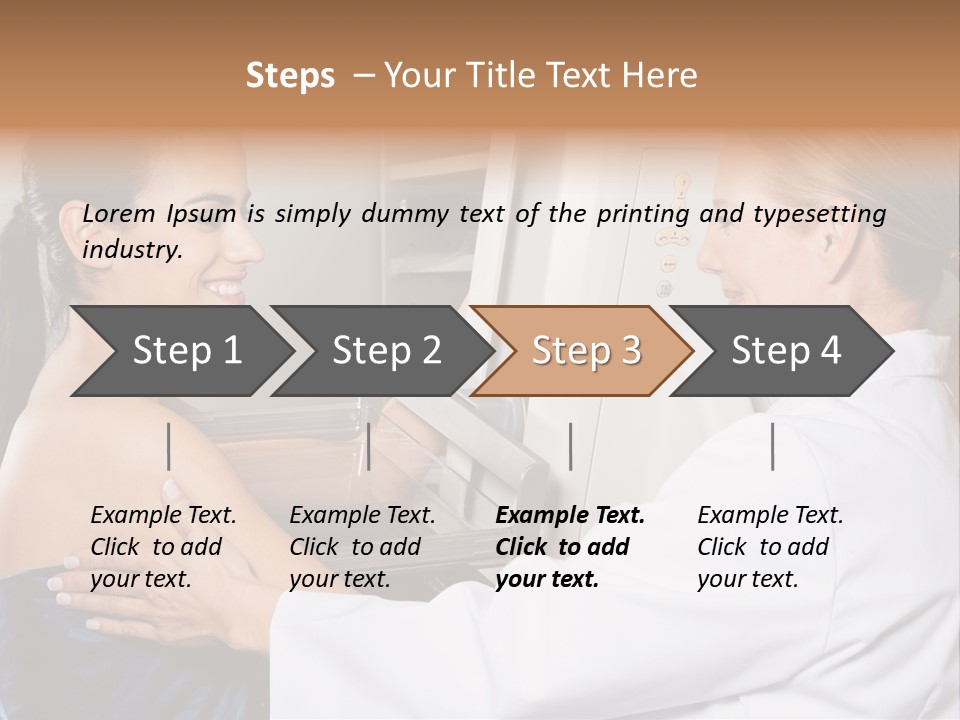 Steps – Your Title Text Here

Lorem Ipsum is simply dummy text of the printing and typesetting industry.

Step 1

Step 2

Step 3

Step 4

Example Text. Click to add your text.

Example Text. Click to add your text.

Example Text. Click to add your text.

Example Text. Click to add your text.